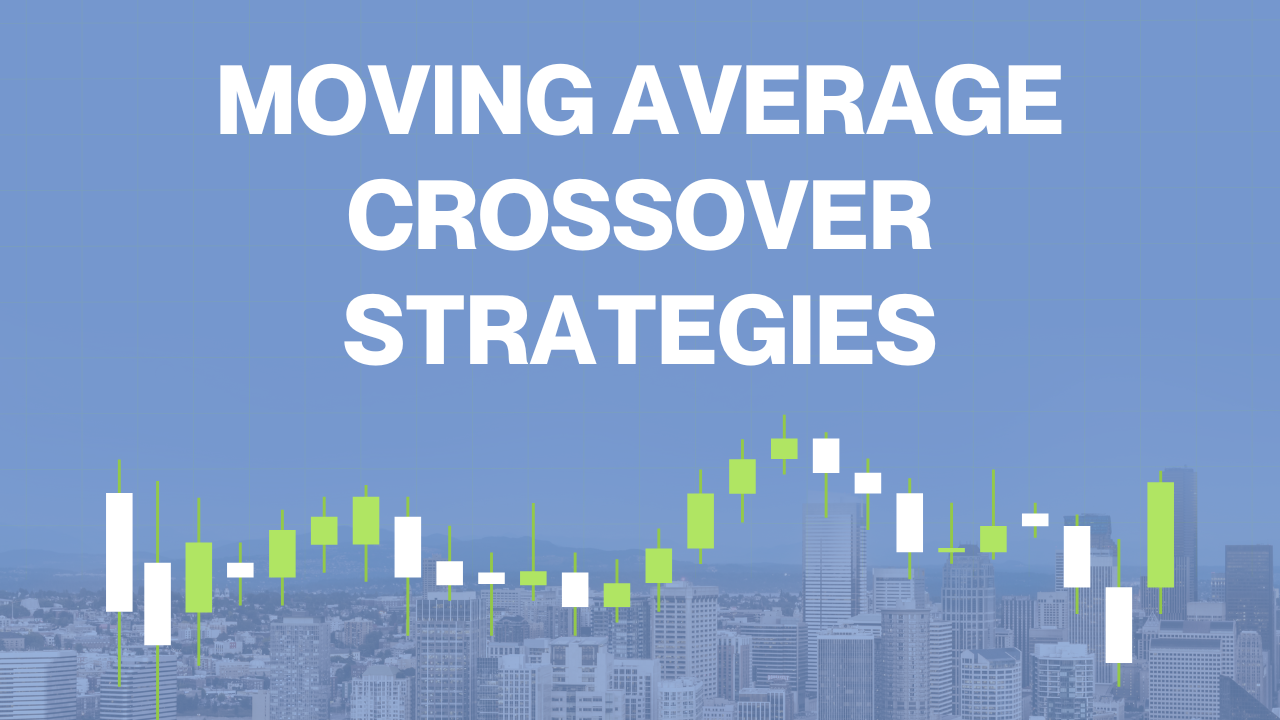 MOVING AVERAGE CROSSOVER STRATEGIES